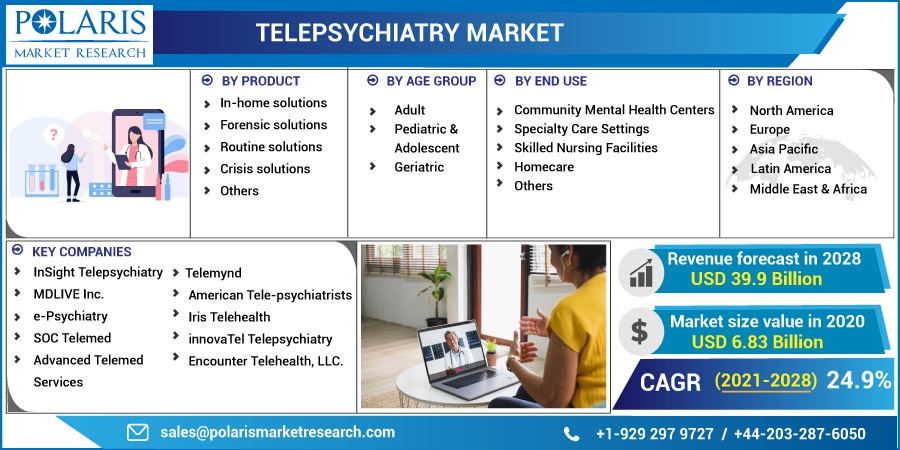 POLARIS
MARKET RESEARCH

TELEPSYCHIATRY MARKET

BY PRODUCT
In-home solutions
Forensic solutions
Routine solutions
Crisis solutions
Others

BY AGE GROUP
Adult
Pediatric & Adolescent
Geriatric

BY END USE
Community Mental Health Centers
Specialty Care Settings
Skilled Nursing Facilities
Homecare
Others

BY REGION
North America
Europe
Asia Pacific
Latin America
Middle East & Africa

KEY COMPANIES
InSight Telepsychiatry
MDLIVE Inc.
e-Psychiatry
SOC Telemed
Advanced Telemed Services
Telemynd
American Tele-psychiatrists
Iris Telehealth
innovaTel Telepsychiatry
Encounter Telehealth, LLC.

Revenue forecast in 2028
USD 39.9 Billion

Market size value in 2020
USD 6.83 Billion

CAGR (2021-2028) 24.9%

sales@polarismarketresearch.com

+1-929 297 9727 / +44-203-287-6050